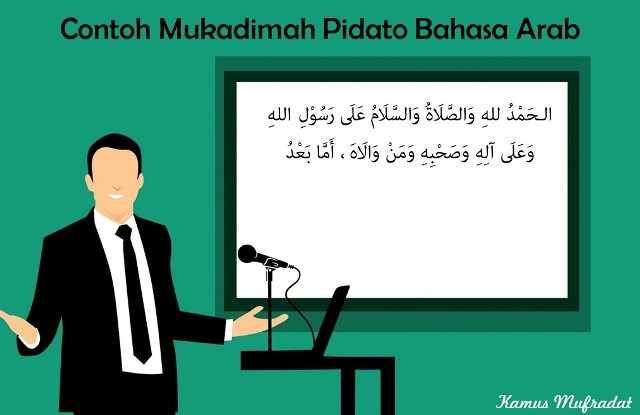 Contoh Mukadimah Pidato Bahasa Arab

الحَمْدُ للهِ وَالصَّلَاةُ وَالسَّلَامُ عَلَى رَسُوْلِ اللهِ وَعَلَى آلِهِ وَصَحْبِهِ وَمَنْ وَالَاهَ ، أَمَّا بَعْدُ

Kamus Mufradat